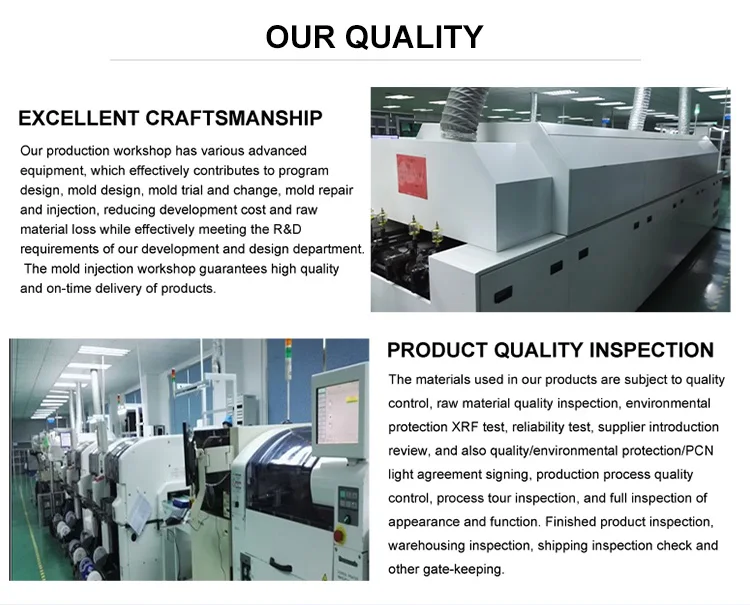 OUR QUALITY

EXCELLENT CRAFTSMANSHIP

Our production workshop has various advanced equipment, which effectively contributes to program design, mold design, mold trial and change, mold repair and injection, reducing development cost and raw material loss while effectively meeting the R&D requirements of our development and design department. The mold injection workshop guarantees high quality and on-time delivery of products.

PRODUCT QUALITY INSPECTION

The materials used in our products are subject to quality control, raw material quality inspection, environmental protection XRF test, reliability test, supplier introduction review, and also quality/environmental protection/PCN light agreement signing, production process quality control, process tour inspection, and full inspection of appearance and function. Finished product inspection, warehousing inspection, shipping inspection check and other gate-keeping.